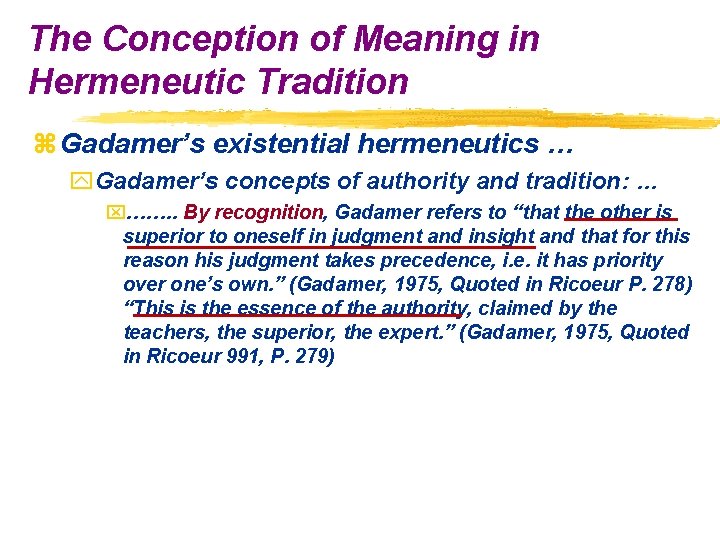 The Conception of Meaning in Hermeneutic Tradition

Gadamer's existential hermeneutics …

Gadamer's concepts of authority and tradition: …

…….. By recognition, Gadamer refers to "that the other is superior to oneself in judgment and insight and that for this reason his judgment takes precedence, i.e. it has priority over one's own." (Gadamer, 1975, Quoted in Ricoeur P. 278) "This is the essence of the authority, claimed by the teachers, the superior, the expert." (Gadamer, 1975, Quoted in Ricoeur 991, P. 279)